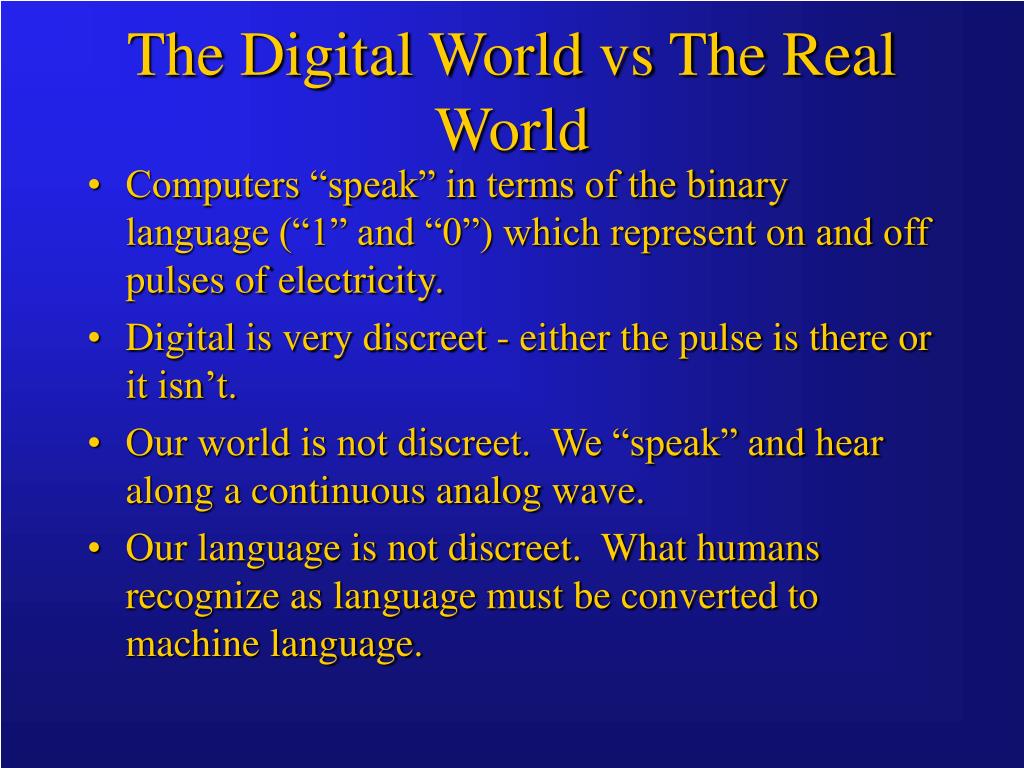 The Digital World vs The Real World

• Computers “speak” in terms of the binary language (“1” and “0”) which represent on and off pulses of electricity.
• Digital is very discreet - either the pulse is there or it isn’t.
• Our world is not discreet. We “speak” and hear along a continuous analog wave.
• Our language is not discreet. What humans recognize as language must be converted to machine language.